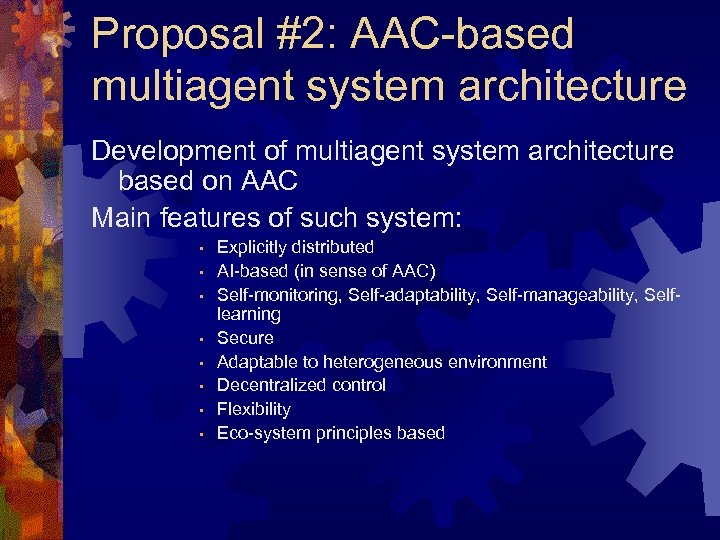 Proposal #2: AAC-based multiagent system architecture

Development of multiagent system architecture based on AAC

Main features of such system:

- Explicitly distributed
- AI-based (in sense of AAC)
- Self-monitoring, Self-adaptability, Self-manageability, Self-learning
- Secure
- Adaptable to heterogeneous environment
- Decentralized control
- Flexibility
- Eco-system principles based